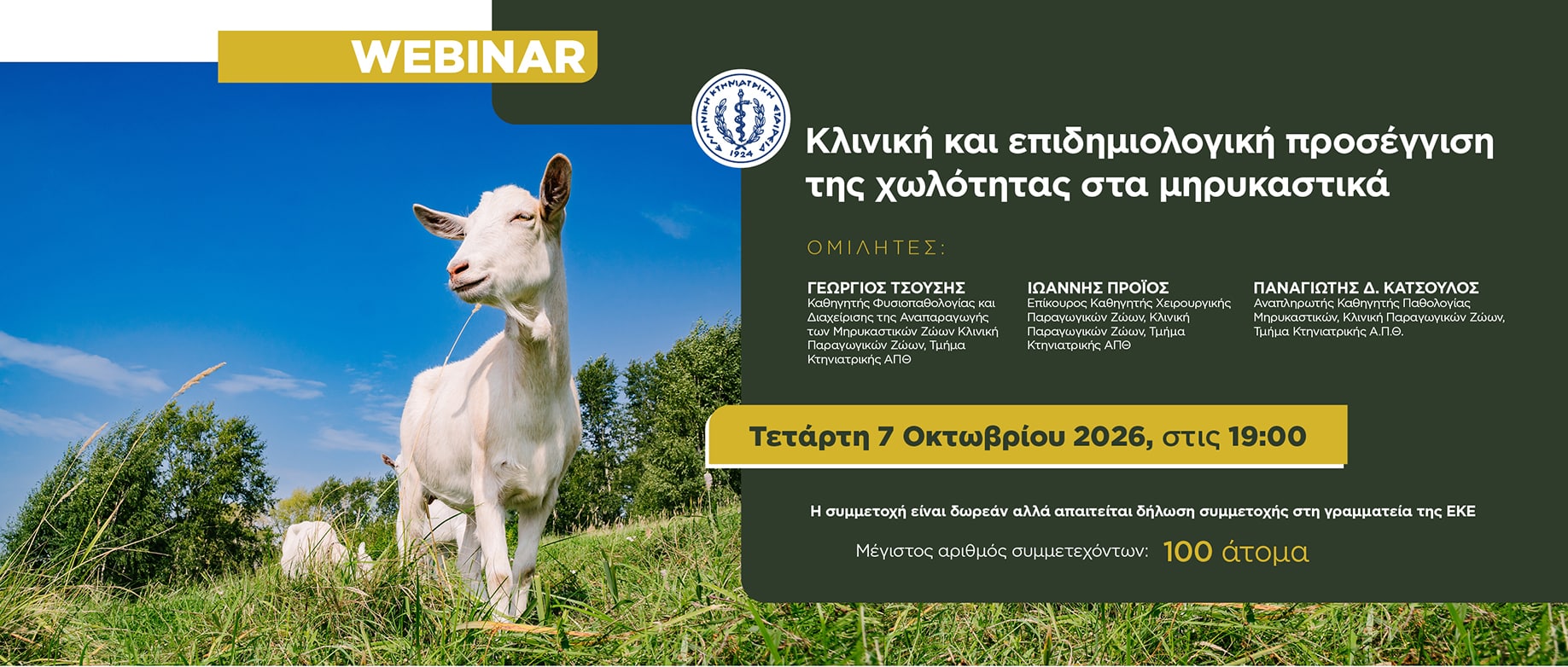 WEBINAR

ΕΛΛΗΝΙΚΗ ΚΤΗΝΙΑΤΡΙΚΗ ΕΤΑΙΡΕΙΑ 1924

Κλινική και επιδημιολογική προσέγγιση της χωλότητας στα μηρυκαστικά

ΟΜΙΛΗΤΕΣ:

ΓΕΩΡΓΙΟΣ ΤΣΟΥΣΗΣ
Καθηγητής Φυσιοπαθολογίας και Διαχείρισης της Αναπαραγωγής των Μηρυκαστικών Ζώων Κλινική Παραγωγικών Ζώων, Τμήμα Κτηνιατρικής ΑΠΘ

ΙΩΑΝΝΗΣ ΠΡΟΪΟΣ
Επίκουρος Καθηγητής Χειρουργικής Παραγωγικών Ζώων, Κλινική Παραγωγικών Ζώων, Τμήμα Κτηνιατρικής ΑΠΘ

ΠΑΝΑΓΙΩΤΗΣ Δ. ΚΑΤΣΟΥΛΟΣ
Αναπληρωτής Καθηγητής Παθολογίας Μηρυκαστικών, Κλινική Παραγωγικών Ζώων, Τμήμα Κτηνιατρικής Α.Π.Θ.

Τετάρτη 7 Οκτωβρίου 2026, στις 19:00

Η συμμετοχή είναι δωρεάν αλλά απαιτείται δήλωση συμμετοχής στη γραμματεία της ΕΚΕ

Μέγιστος αριθμός συμμετεχόντων: 100 άτομα